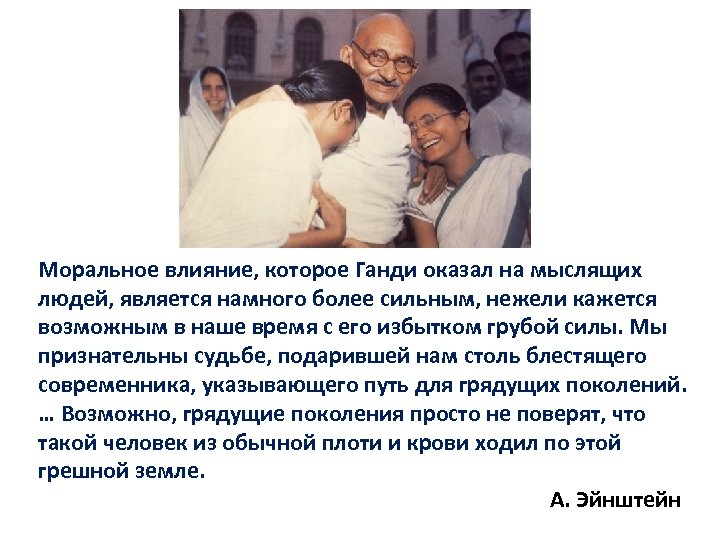 Моральное влияние, которое Ганди оказал на мыслящих людей, является намного более сильным, нежели кажется возможным в наше время с его избытком грубой силы. Мы признательны судьбе, подарившей нам столь блестящего современника, указывающего путь для грядущих поколений. … Возможно, грядущие поколения просто не поверят, что такой человек из обычной плоти и крови ходил по этой грешной земле.

А. Эйнштейн